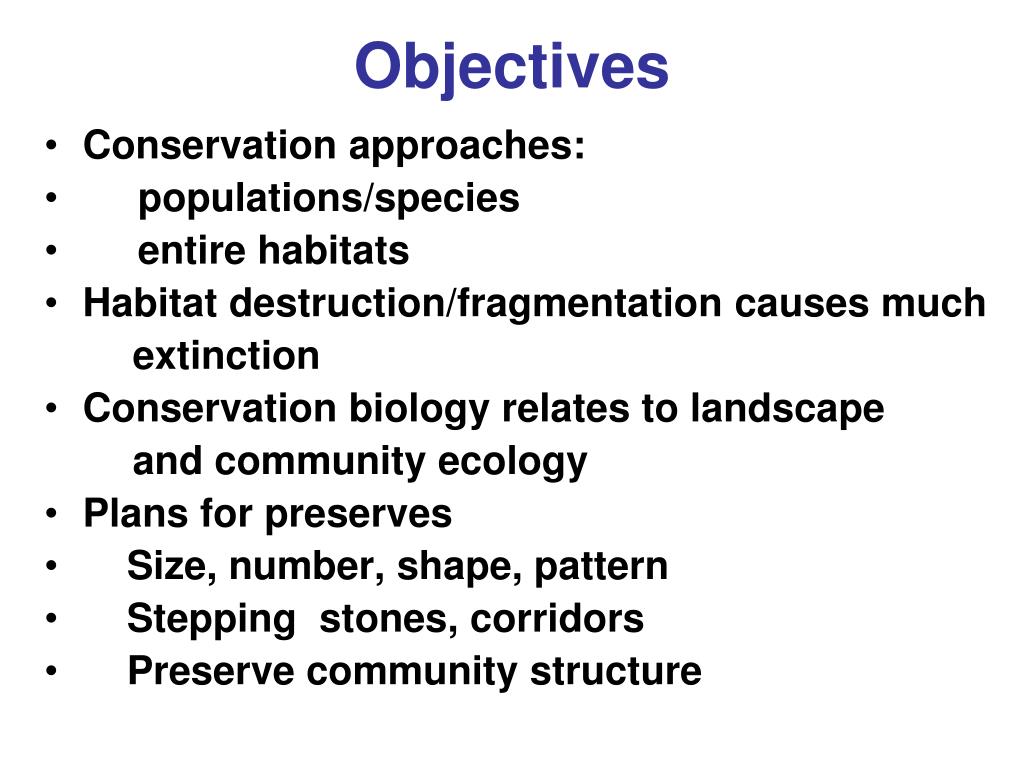 Objectives

• Conservation approaches:
• populations/species
• entire habitats
• Habitat destruction/fragmentation causes much extinction
• Conservation biology relates to landscape and community ecology
• Plans for preserves
• Size, number, shape, pattern
• Stepping stones, corridors
• Preserve community structure